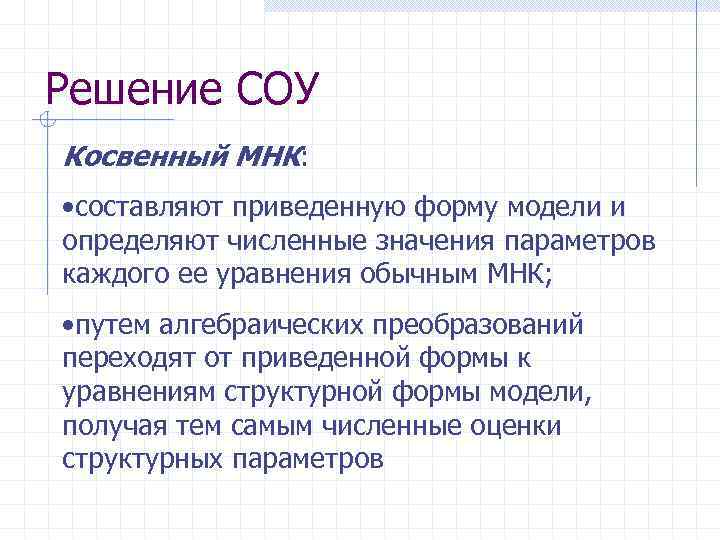 Решение СОУ

Косвенный МНК:

•составляют приведенную форму модели и определяют численные значения параметров каждого ее уравнения обычным МНК;

•путем алгебраических преобразований переходят от приведенной формы к уравнениям структурной формы модели, получая тем самым численные оценки структурных параметров